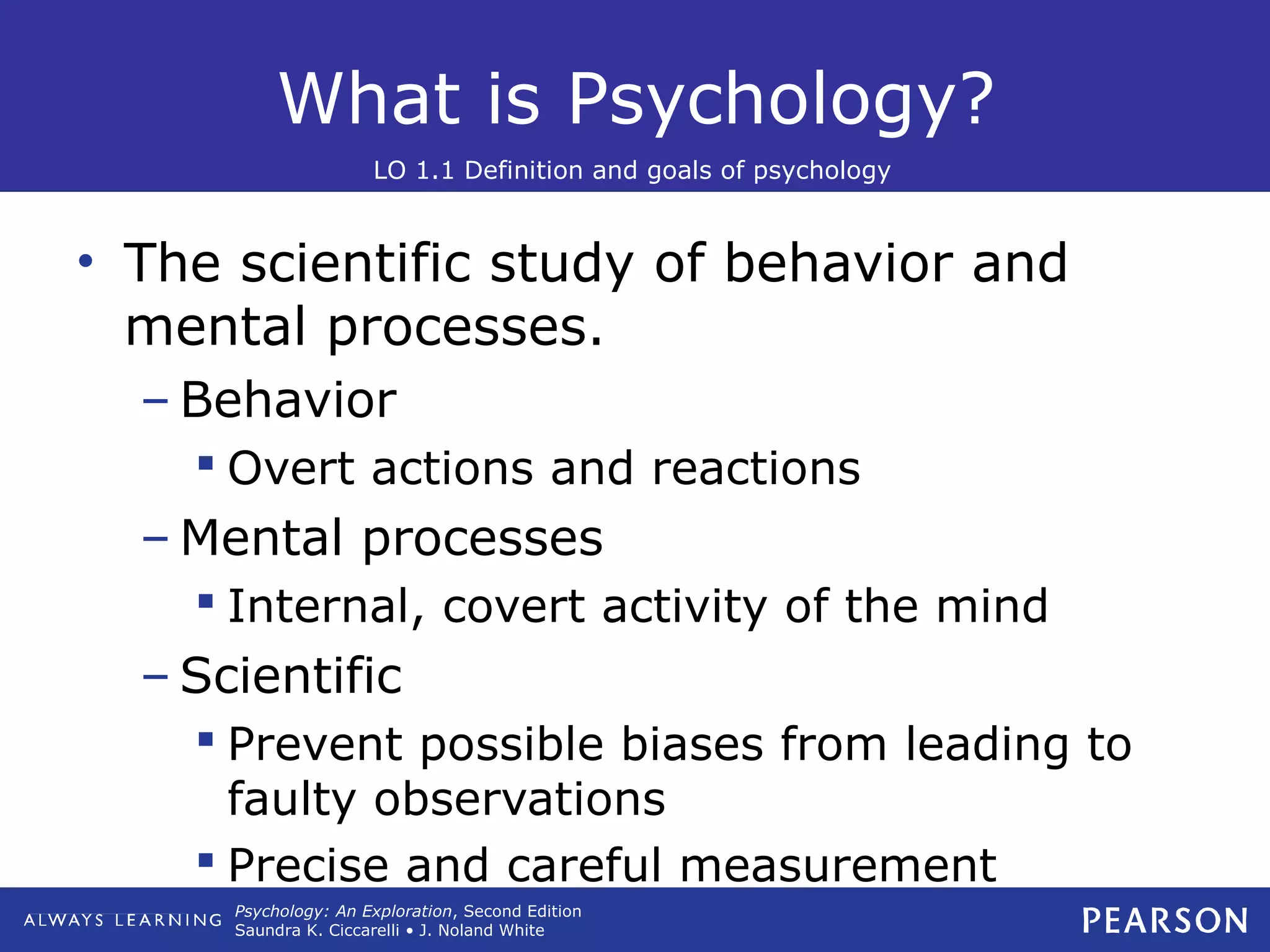 What is Psychology?

LO 1.1 Definition and goals of psychology

• The scientific study of behavior and mental processes.
– Behavior
▪ Overt actions and reactions
– Mental processes
▪ Internal, covert activity of the mind
– Scientific
▪ Prevent possible biases from leading to faulty observations
▪ Precise and careful measurement

ALWAYS LEARNING

Psychology: An Exploration, Second Edition
Saundra K. Ciccarelli • J. Noland White

PEARSON